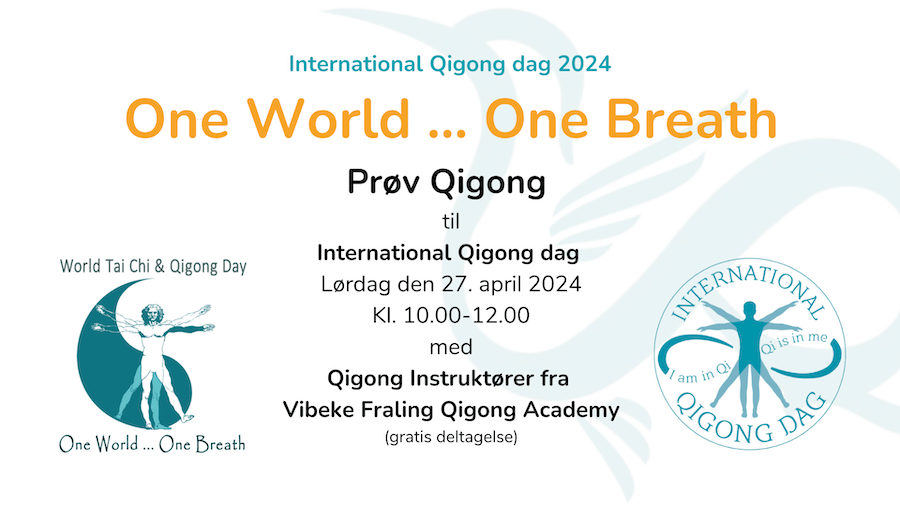 International Qigong dag 2024

One World ... One Breath

Prøv Qigong

til

International Qigong dag

Lørdag den 27. april 2024

Kl. 10.00-12.00

med

Qigong Instruktører fra

Vibeke Fraling Qigong Academy

(gratis deltagelse)

World Tai Chi & Qigong Day

One World ... One Breath

INTERNATIONAL

I am in Qi

Qi is in me

QIGONG DAG